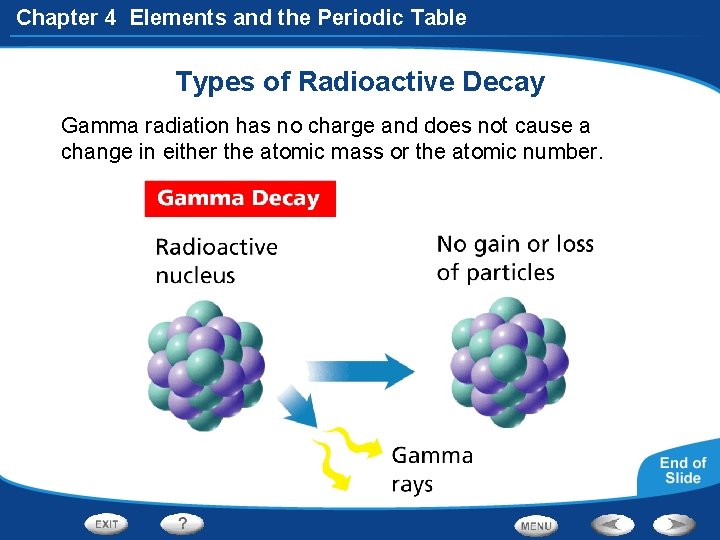 Chapter 4 Elements and the Periodic Table

Types of Radioactive Decay

Gamma radiation has no charge and does not cause a change in either the atomic mass or the atomic number.

Gamma Decay

Radioactive nucleus

No gain or loss of particles

Gamma rays

End of Slide

EXIT

?

MENU